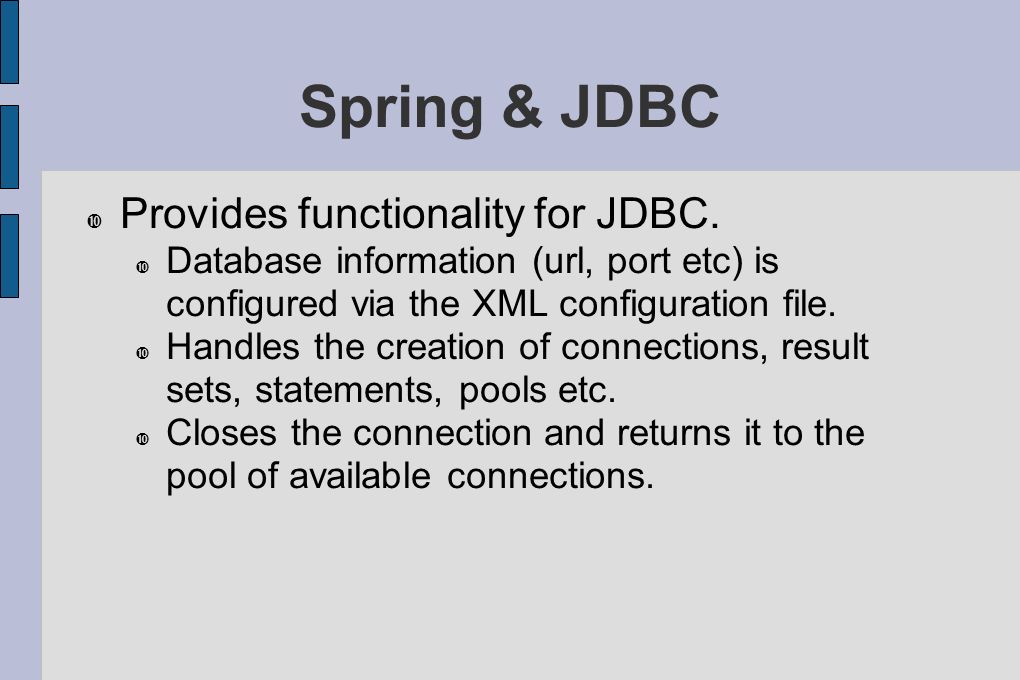 Spring & JDBC

Provides functionality for JDBC.

Database information (url, port etc) is configured via the XML configuration file.

Handles the creation of connections, result sets, statements, pools etc.

Closes the connection and returns it to the pool of available connections.